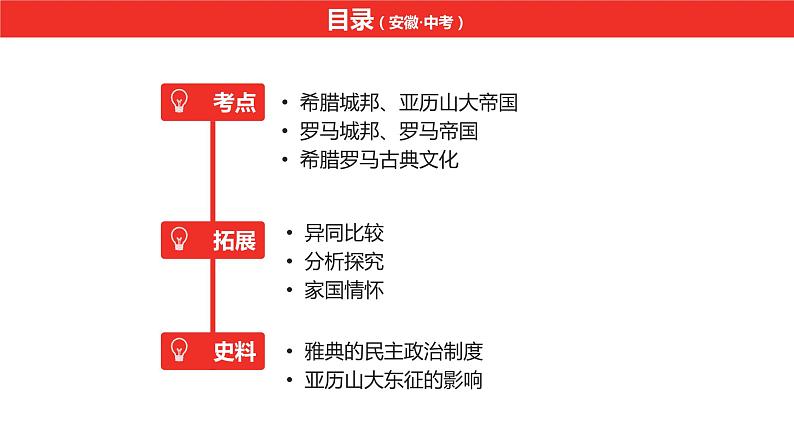 目录（安徽·中考）

考点

• 希腊城邦、亚历山大帝国
• 罗马城邦、罗马帝国
• 希腊罗马古典文化

拓展

• 异同比较
• 分析探究
• 家国情怀

史料

• 雅典的民主政治制度
• 亚历山大东征的影响